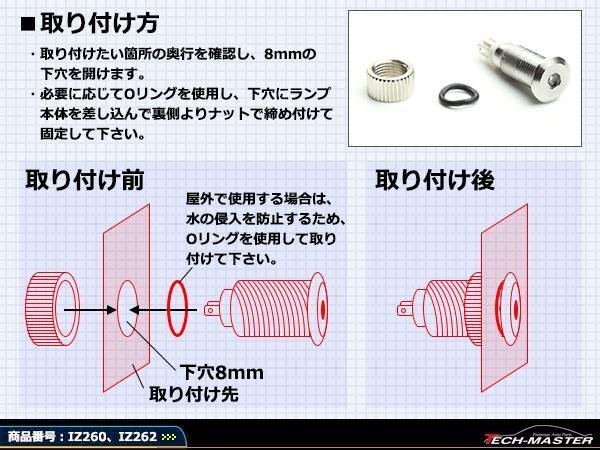 ■取り付け方

・取り付けたい箇所の奥行を確認し、8mmの下穴を開けます。
・必要に応じてOリングを使用し、下穴にランプ本体を差し込んで裏側よりナットで締め付けて固定して下さい。

取り付け前

屋外で使用する場合は、水の侵入を防止するため、Oリングを使用して取り付けて下さい。

下穴8mm
取り付け先

取り付け後

商品番号：IZ260、IZ262

TECH-MASTER